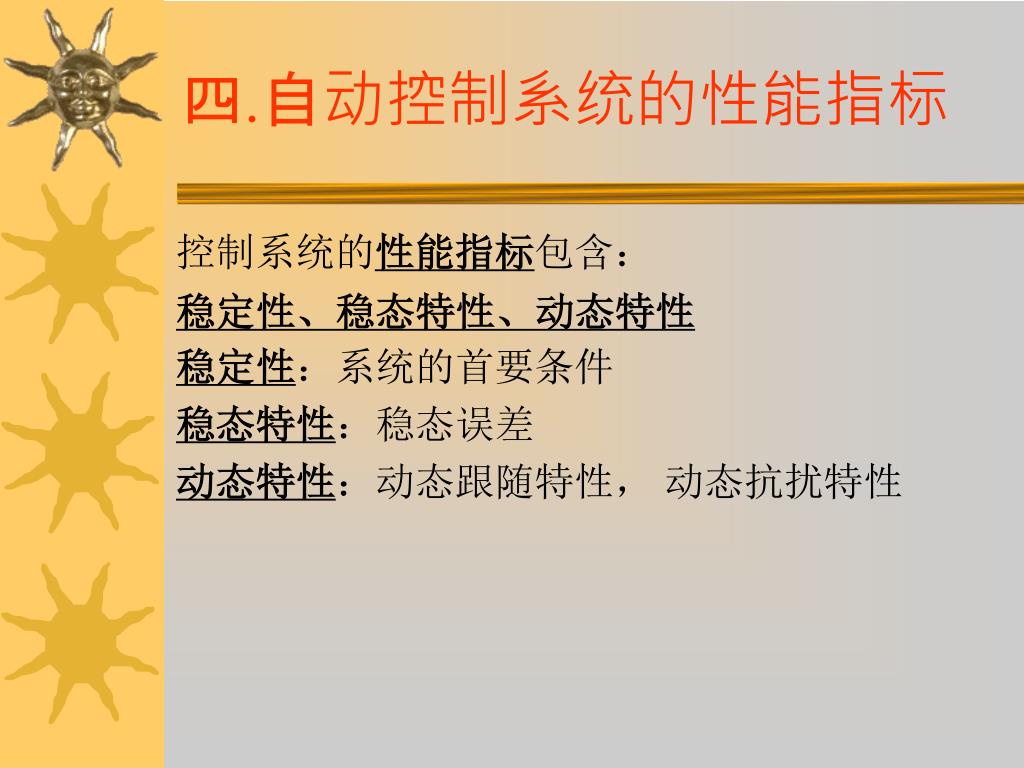 四.自动控制系统的性能指标

控制系统的性能指标包含：
稳定性、稳态特性、动态特性
稳定性：系统的首要条件
稳态特性：稳态误差
动态特性：动态跟随特性， 动态抗扰特性